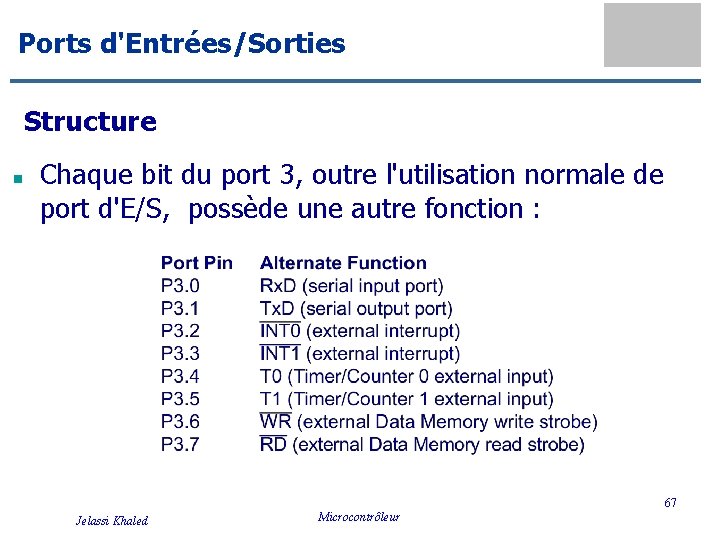 Ports d'Entrées/Sorties

Structure

Chaque bit du port 3, outre l'utilisation normale de port d'E/S, possède une autre fonction :

| Port Pin | Alternate Function |
|---|---|
| P3.0 | RxD (serial input port) |
| P3.1 | TxD (serial output port) |
| P3.2 | $\overline{INT0}$ (external interrupt) |
| P3.3 | $\overline{INT1}$ (external interrupt) |
| P3.4 | T0 (Timer/Counter 0 external input) |
| P3.5 | T1 (Timer/Counter 1 external input) |
| P3.6 | $\overline{WR}$ (external Data Memory write strobe) |
| P3.7 | $\overline{RD}$ (external Data Memory read strobe) |

Jelassi Khaled

Microcontrôleur

67